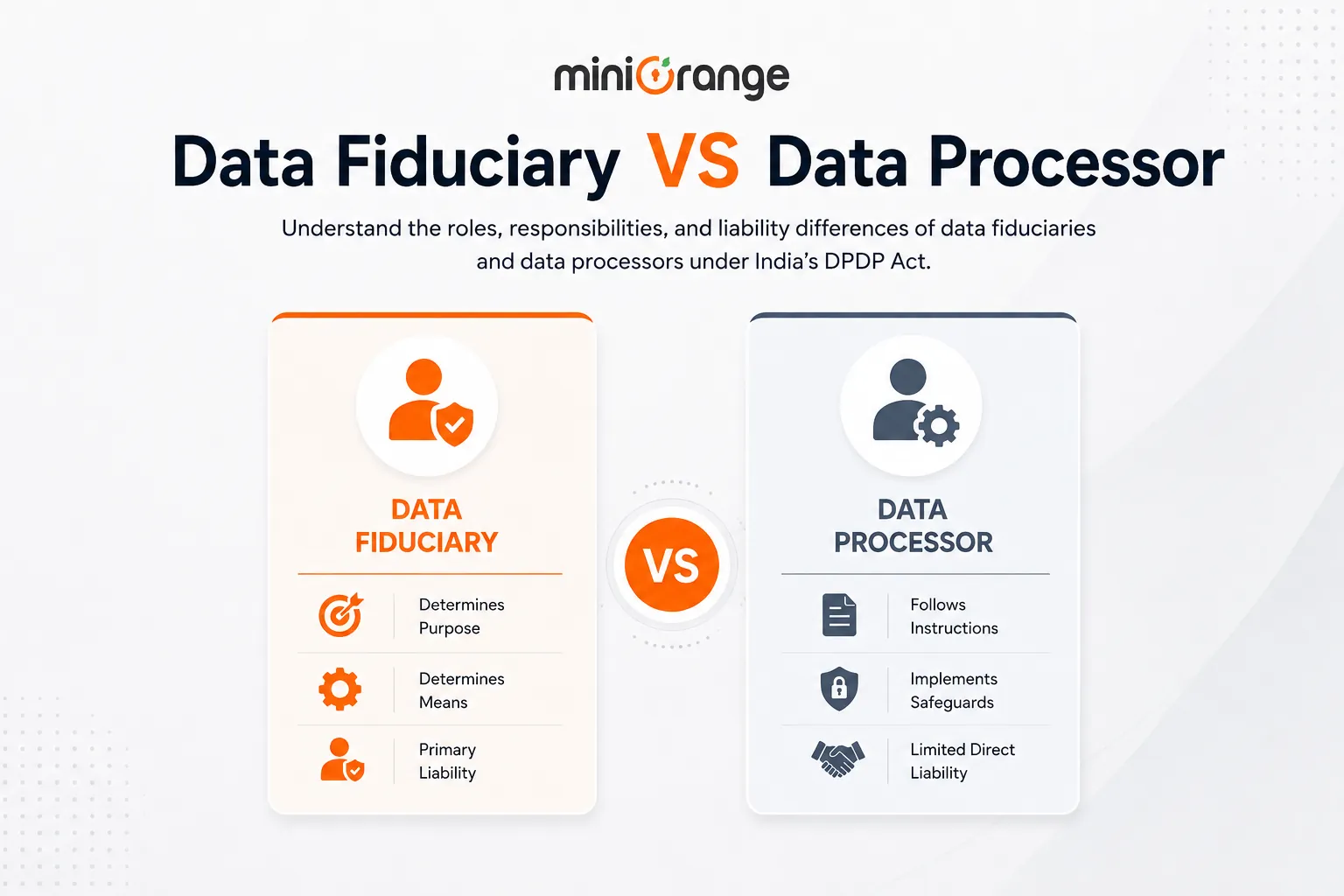 miniOrange

Data Fiduciary VS Data Processor

Understand the roles, responsibilities, and liability differences of data fiduciaries and data processors under India's DPDP Act.

DATA FIDUCIARY

Determines Purpose

Determines Means

Primary Liability

VS

DATA PROCESSOR

Follows Instructions

Implements Safeguards

Limited Direct Liability